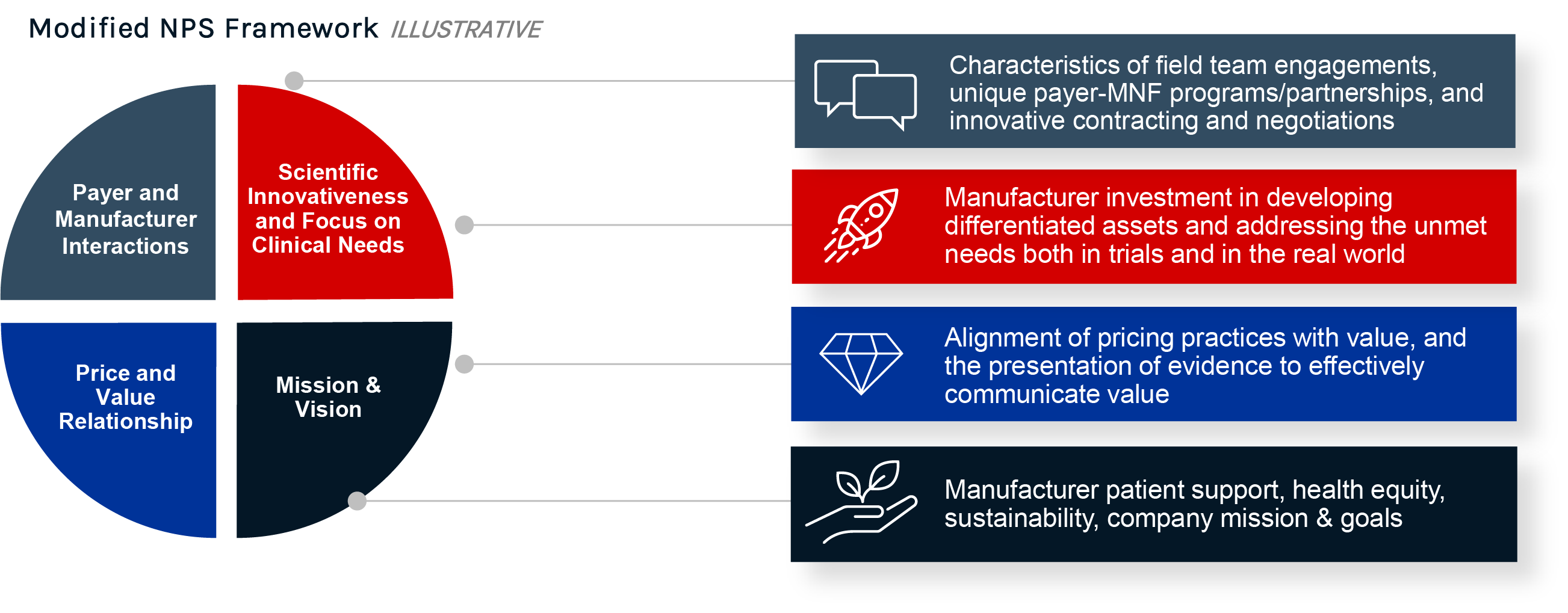 Modified NPS Framework ILLUSTRATIVE

Payer and Manufacturer Interactions

Scientific Innovativeness and Focus on Clinical Needs

Price and Value Relationship

Mission & Vision

Characteristics of field team engagements, unique payer-MNF programs/partnerships, and innovative contracting and negotiations

Manufacturer investment in developing differentiated assets and addressing the unmet needs both in trials and in the real world

Alignment of pricing practices with value, and the presentation of evidence to effectively communicate value

Manufacturer patient support, health equity, sustainability, company mission & goals